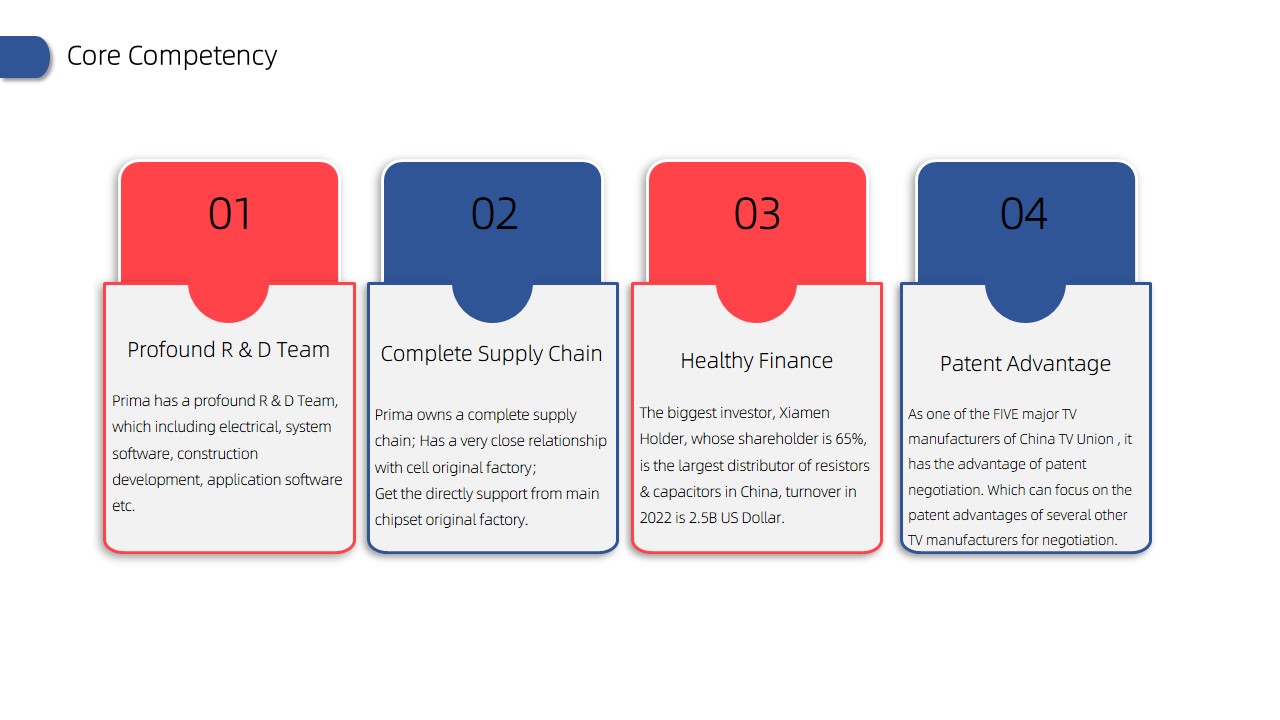 Core Competency

01

Profound R & D Team

Prima has a profound R & D Team, which including electrical, system software, construction development, application software etc.

02

Complete Supply Chain

Prima owns a complete supply chain; Has a very close relationship with cell original factory;
Get the directly support from main chipset original factory.

03

Healthy Finance

The biggest investor, Xiamen Holder, whose shareholder is 65%, is the largest distributor of resistors & capacitors in China, turnover in 2022 is 2.5B US Dollar.

04

Patent Advantage

As one of the FIVE major TV manufacturers of China TV Union , it has the advantage of patent negotiation. Which can focus on the patent advantages of several other TV manufacturers for negotiation.